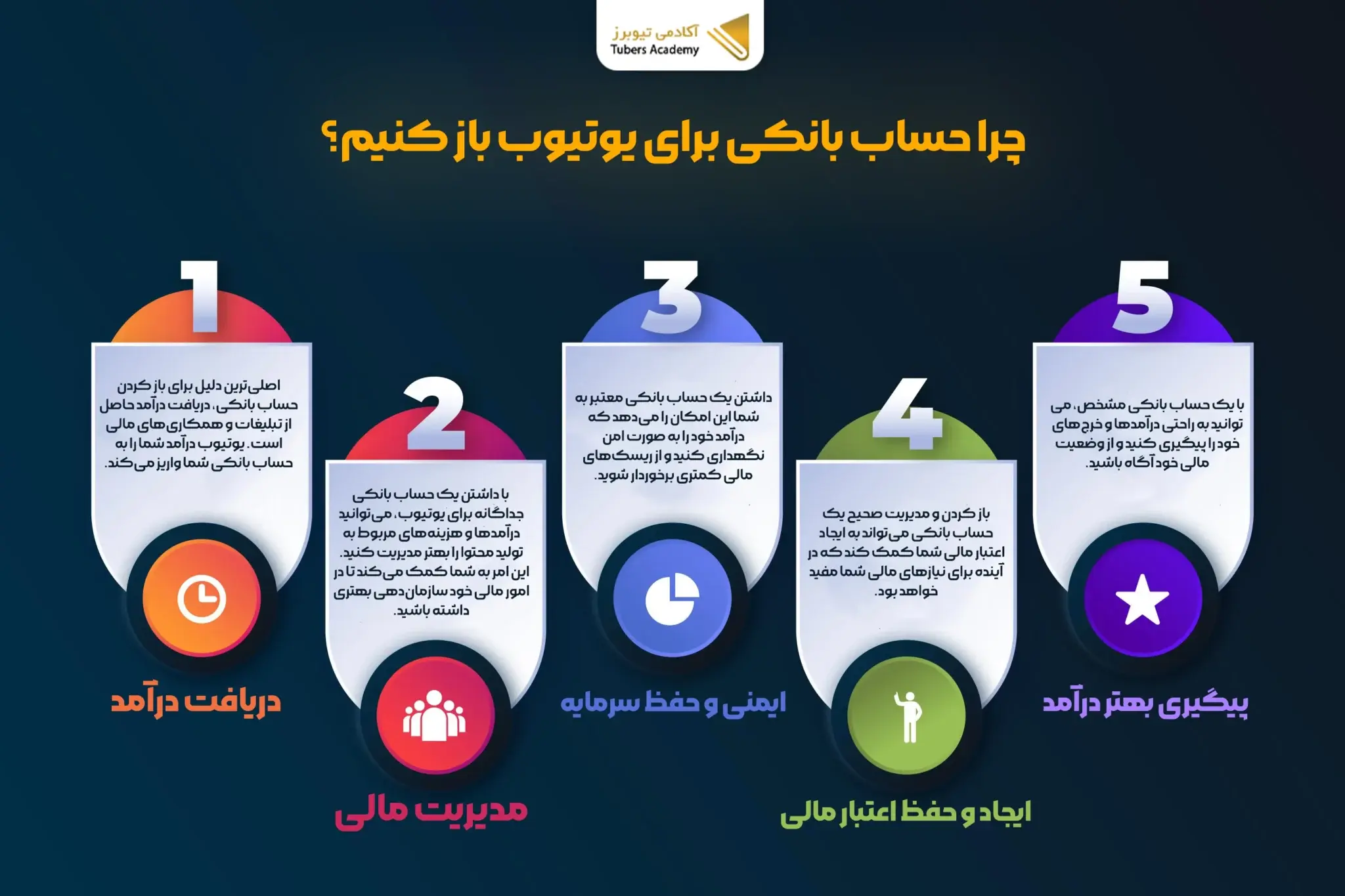 آکادمی تیوبرز
Tubers Academy

چرا حساب بانکی برای یوتیوب باز کنیم؟

1

اصلی‌ترین دلیل برای باز کردن حساب بانکی، دریافت درآمد حاصل از تبلیغات و همکاری‌های مالی است. یوتیوب درآمد شما را به حساب بانکی شما واریز می‌کند.

دریافت درآمد

2

با داشتن یک حساب بانکی جداگانه برای یوتیوب، می‌توانید درآمدها و هزینه‌های مربوط به تولید محتوا را بهتر مدیریت کنید. این امر به شما کمک می‌کند تا در امور مالی خود سازمان‌دهی بهتری داشته باشید.

مدیریت مالی

3

داشتن یک حساب بانکی معتبر به شما این امکان را می‌دهد که درآمد خود را به صورت امن نگهداری کنید و از ریسک‌های مالی کمتری برخوردار شوید.

ایمنی و حفظ سرمایه

4

باز کردن و مدیریت صحیح یک حساب بانکی می‌تواند به ایجاد اعتبار مالی شما کمک کند که در آینده برای نیازهای مالی شما مفید خواهد بود.

ایجاد و حفظ اعتبار مالی

5

با یک حساب بانکی مشخص، می توانید به راحتی درآمدها و خرج‌های خود را پیگیری کنید و از وضعیت مالی خود آگاه باشید.

پیگیری بهتر درآمد